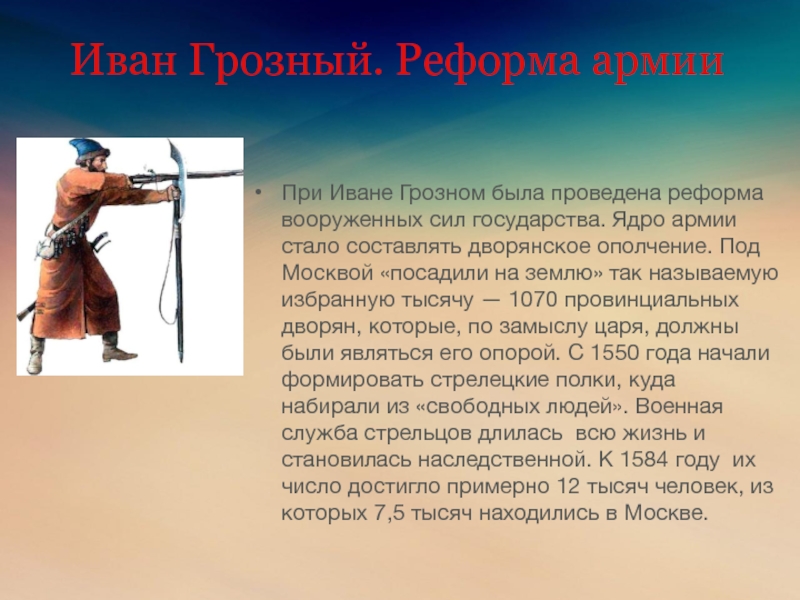 Иван Грозный. Реформа армии

• При Иване Грозном была проведена реформа вооруженных сил государства. Ядро армии стало составлять дворянское ополчение. Под Москвой «посадили на землю» так называемую избранную тысячу — 1070 провинциальных дворян, которые, по замыслу царя, должны были являться его опорой. С 1550 года начали формировать стрелецкие полки, куда набирали из «свободных людей». Военная служба стрельцов длилась всю жизнь и становилась наследственной. К 1584 году их число достигло примерно 12 тысяч человек, из которых 7,5 тысяч находились в Москве.